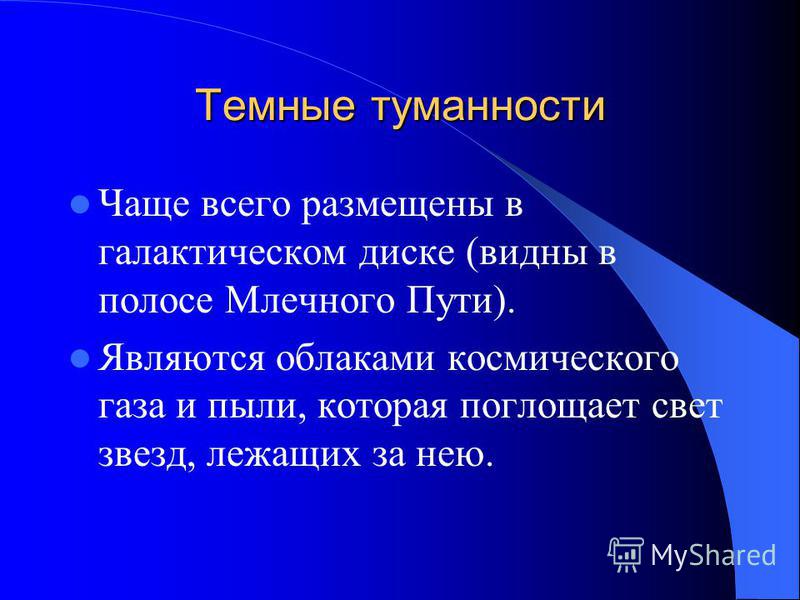 Темные туманности

Чаще всего размещены в галактическом диске (видны в полосе Млечного Пути).

Являются облаками космического газа и пыли, которая поглощает свет звезд, лежащих за нею.

MyShared